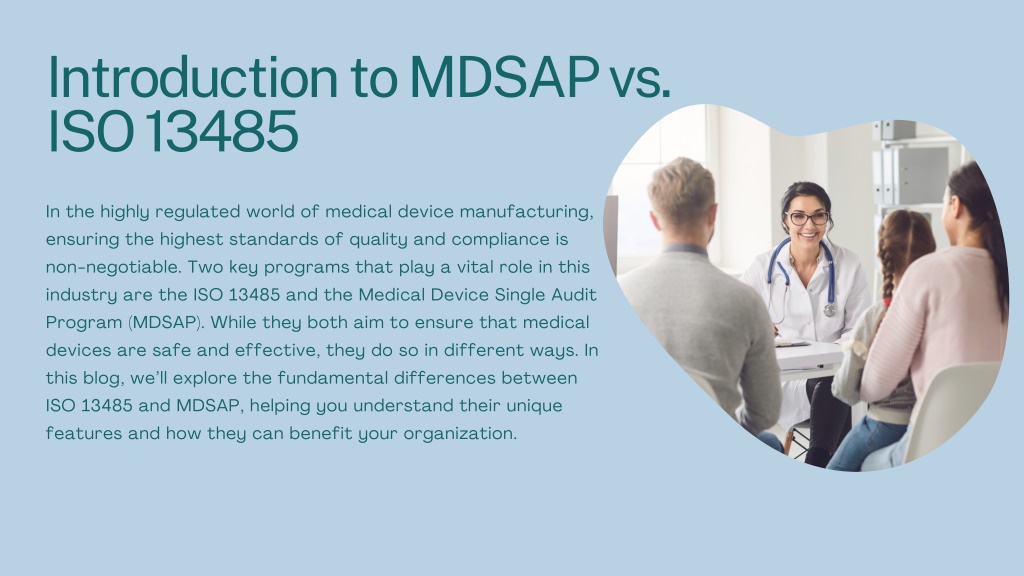 Introduction to MDSAP vs. ISO 13485

In the highly regulated world of medical device manufacturing, ensuring the highest standards of quality and compliance is non-negotiable. Two key programs that play a vital role in this industry are the ISO 13485 and the Medical Device Single Audit Program (MDSAP). While they both aim to ensure that medical devices are safe and effective, they do so in different ways. In this blog, we'll explore the fundamental differences between ISO 13485 and MDSAP, helping you understand their unique features and how they can benefit your organization.